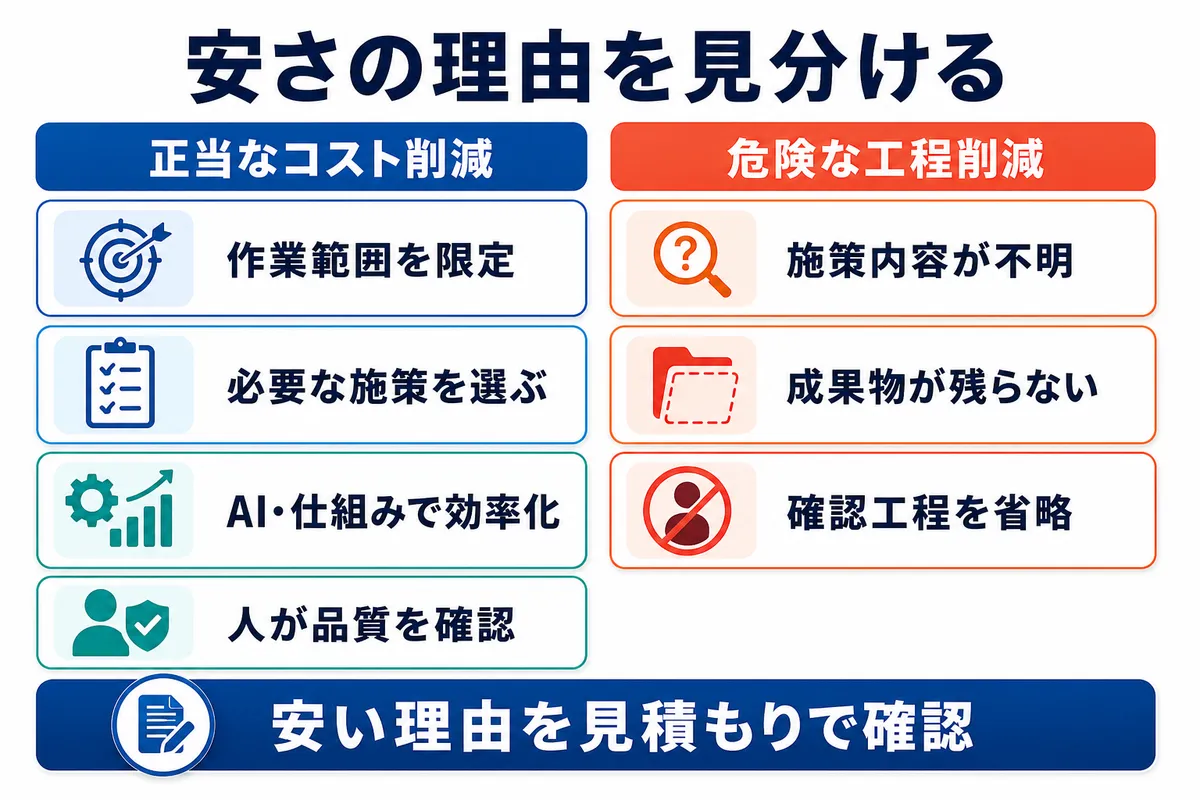 安さの理由を見分ける

正当なコスト削減

作業範囲を限定

必要な施策を選ぶ

AI・仕組みで効率化

人が品質を確認

危険な工程削減

施策内容が不明

成果物が残らない

確認工程を省略

安い理由を見積もりで確認